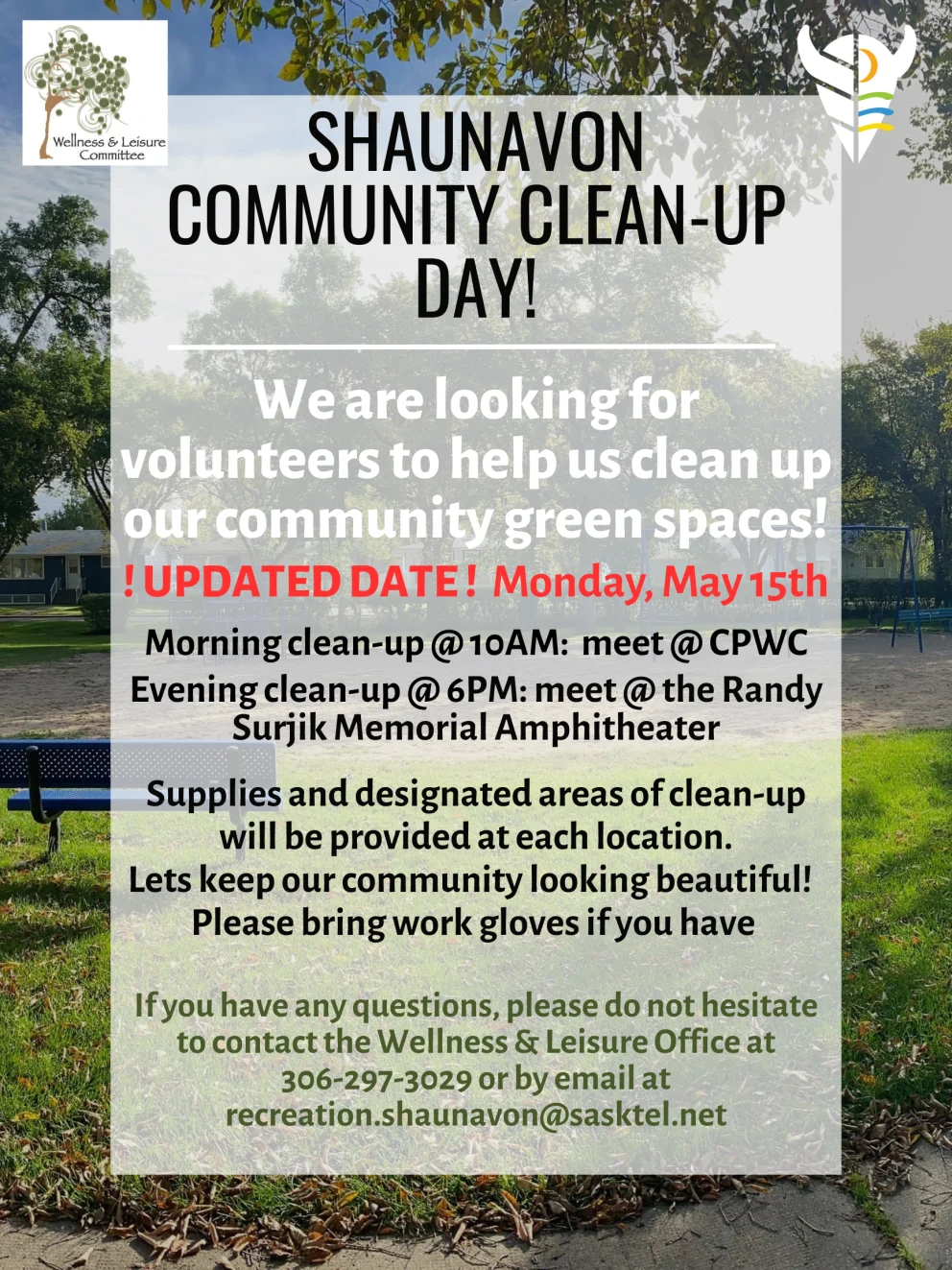 Wellness & Leisure Committee

SHAUNAVON COMMUNITY CLEAN-UP DAY!

We are looking for volunteers to help us clean up our community green spaces!

! UPDATED DATE ! Monday, May 15th

Morning clean-up @ 10AM: meet @ CPWC
Evening clean-up @ 6PM: meet @ the Randy Surjik Memorial Amphitheater

Supplies and designated areas of clean-up will be provided at each location.
Lets keep our community looking beautiful!
Please bring work gloves if you have

If you have any questions, please do not hesitate to contact the Wellness & Leisure Office at 306-297-3029 or by email at recreation.shaunavon@sasktel.net